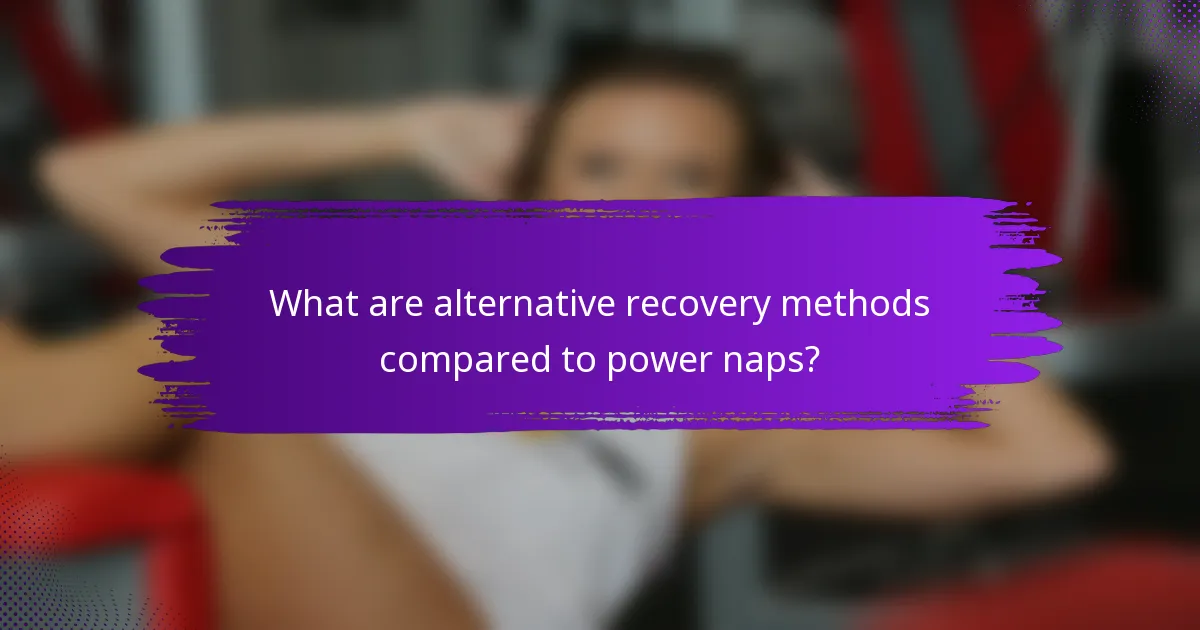 What are alternative recovery methods compared to power naps?